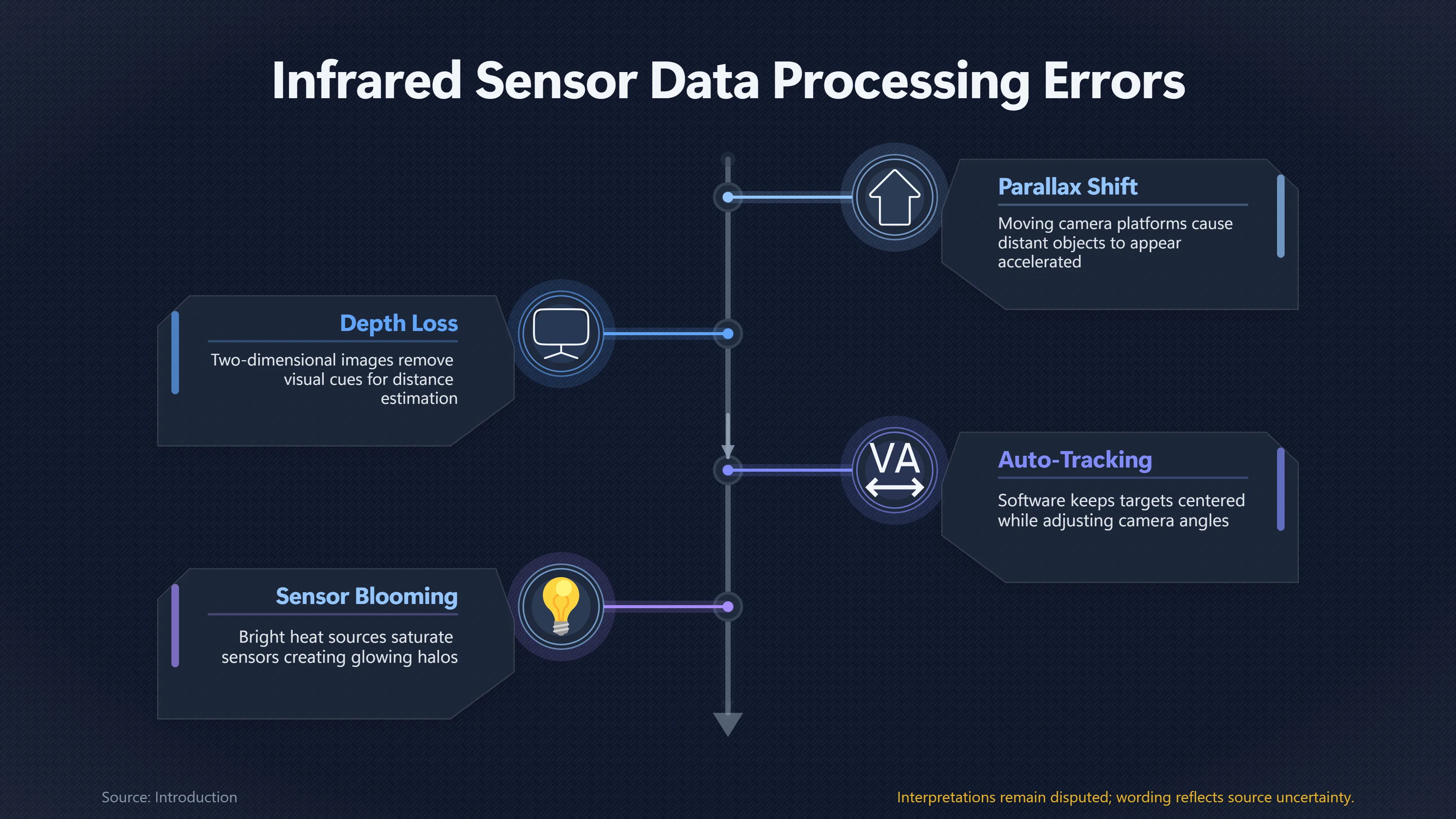 Infrared Sensor Data Processing Errors

Parallax Shift

Moving camera platforms cause distant objects to appear accelerated

Depth Loss

Two-dimensional images remove visual cues for distance estimation

VA

Auto-Tracking

Software keeps targets centered while adjusting camera angles

Sensor Blooming

Bright heat sources saturate sensors creating glowing halos

Source: Introduction

Interpretations remain disputed; wording reflects source uncertainty.